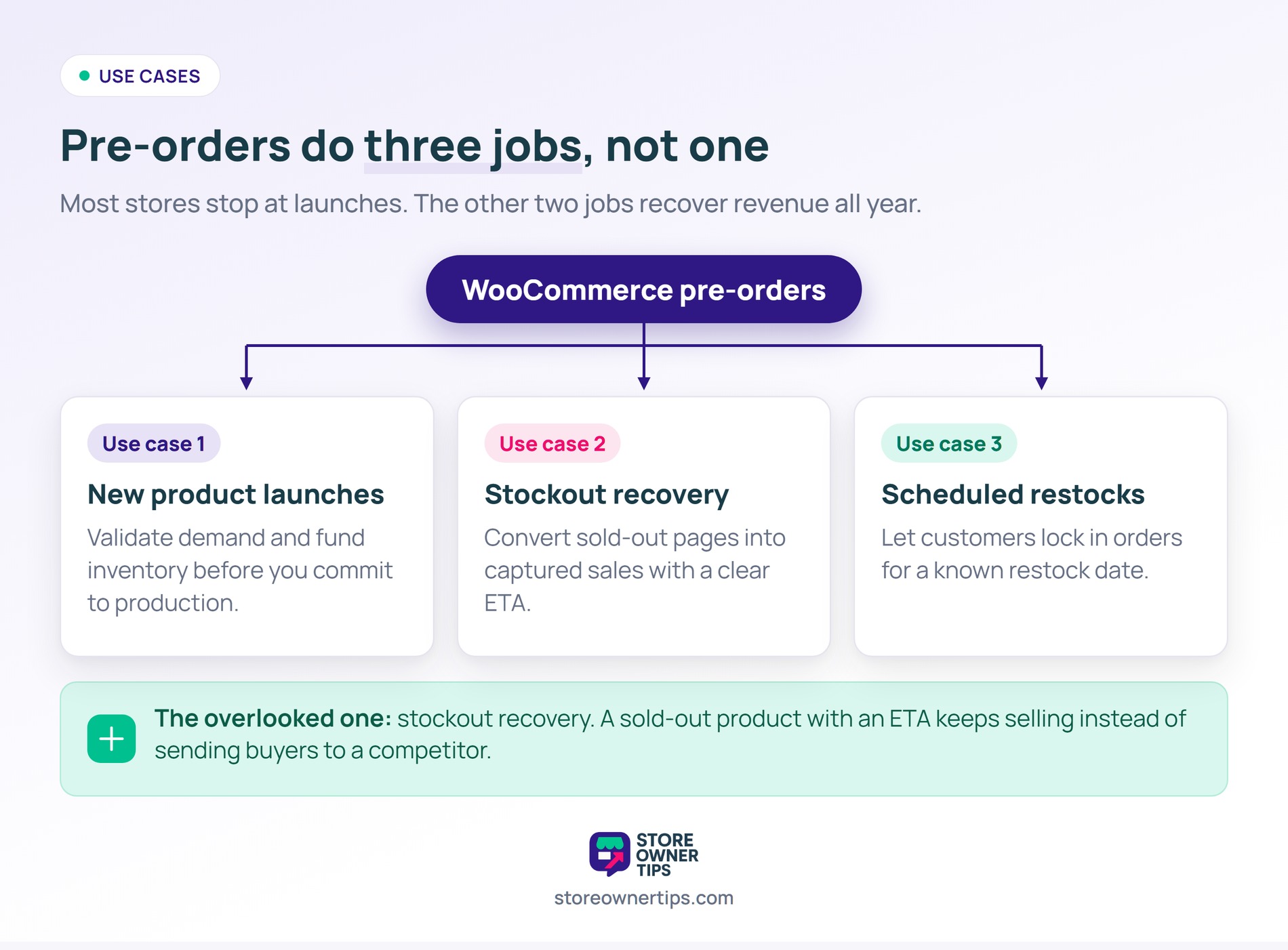 USE CASES

Pre-orders do three jobs, not one

Most stores stop at launches. The other two jobs recover revenue all year.

WooCommerce pre-orders

Use case 1

New product launches

Validate demand and fund inventory before you commit to production.

Use case 2

Stockout recovery

Convert sold-out pages into captured sales with a clear ETA.

Use case 3

Scheduled restocks

Let customers lock in orders for a known restock date.

The overlooked one: stockout recovery. A sold-out product with an ETA keeps selling instead of sending buyers to a competitor.

STORE OWNER TIPS

storeownertips.com